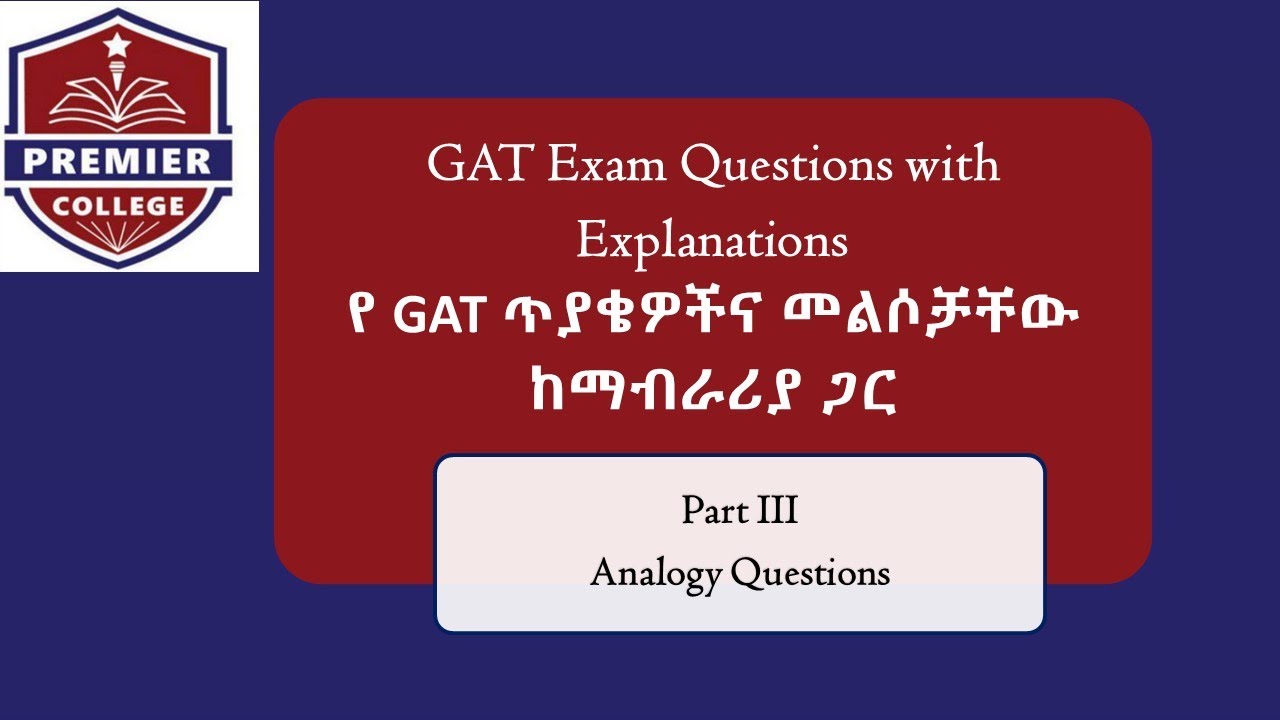 PREMIER
COLLEGE

GAT Exam Questions with Explanations
የ GAT ጥያቄዎችና መልሶቻቸው ከማብራሪያ ጋር

Part III
Analogy Questions